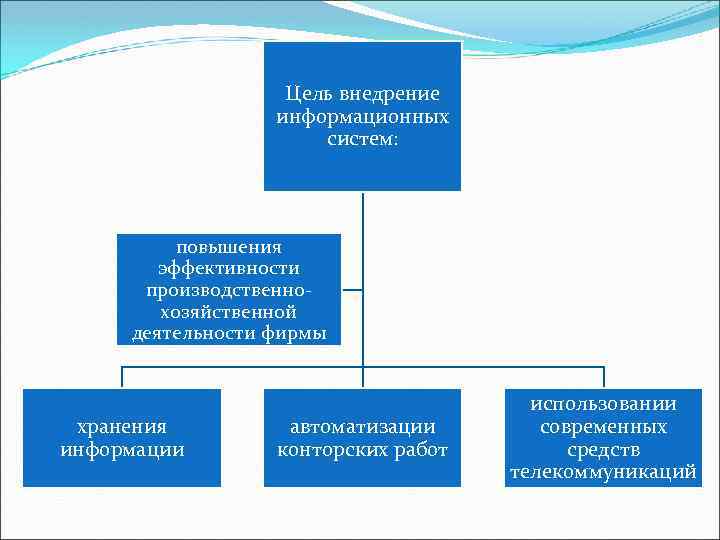 Цель внедрение информационных систем:

повышения эффективности производственно-хозяйственной деятельности фирмы

хранения информации

автоматизации конторских работ

использовании современных средств телекоммуникаций